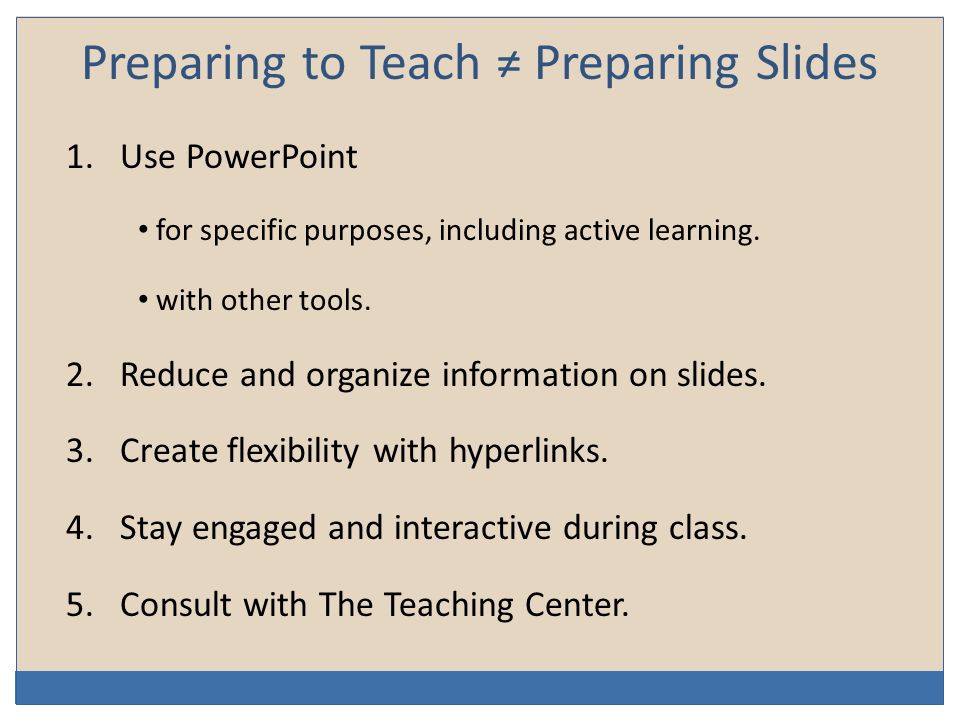 Preparing to Teach ≠ Preparing Slides

1. Use PowerPoint

• for specific purposes, including active learning.

• with other tools.

2. Reduce and organize information on slides.

3. Create flexibility with hyperlinks.

4. Stay engaged and interactive during class.

5. Consult with The Teaching Center.